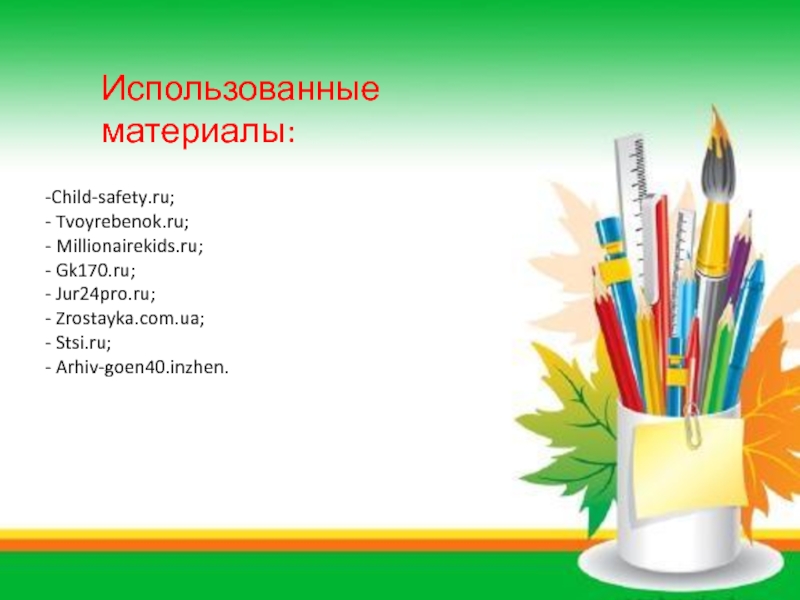 Использованные материалы:

-Child-safety.ru;
- Tvoyrebenok.ru;
- Millionairekids.ru;
- Gk170.ru;
- Jur24pro.ru;
- Zrostayka.com.ua;
- Stsi.ru;
- Arhiv-goen40.inzhen.